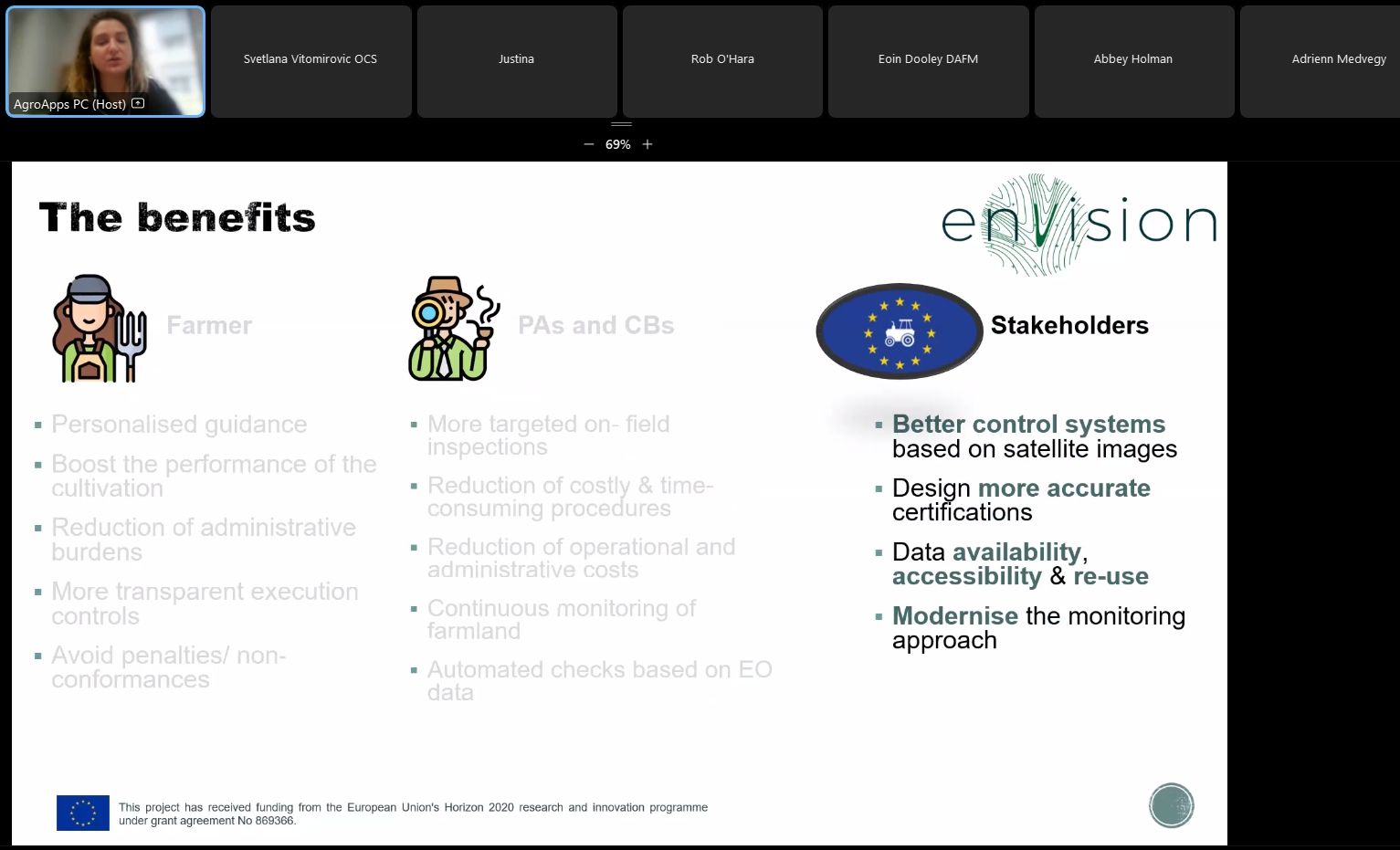 AgroApps PC (Host)

Svetlana Vitomirovic OCS

Justina

Rob O'Hara

Eoin Dooley DAFM

Abbey Holman

Adrienn Medvegy

69%

The benefits

envision

Farmer

- Personalised guidance
- Boost the performance of the cultivation
- Reduction of administrative burdens
- More transparent execution controls
- Avoid penalties/ non-conformances

PAs and CBs

- More targeted on- field inspections
- Reduction of costly & time-consuming procedures
- Reduction of operational and administrative costs
- Continuous monitoring of farmland
- Automated checks based on EO data

Stakeholders

- Better control systems based on satellite images
- Design more accurate certifications
- Data availability, accessibility & re-use
- Modernise the monitoring approach

This project has received funding from the European Union's Horizon 2020 research and innovation programme under grant agreement No 869366.